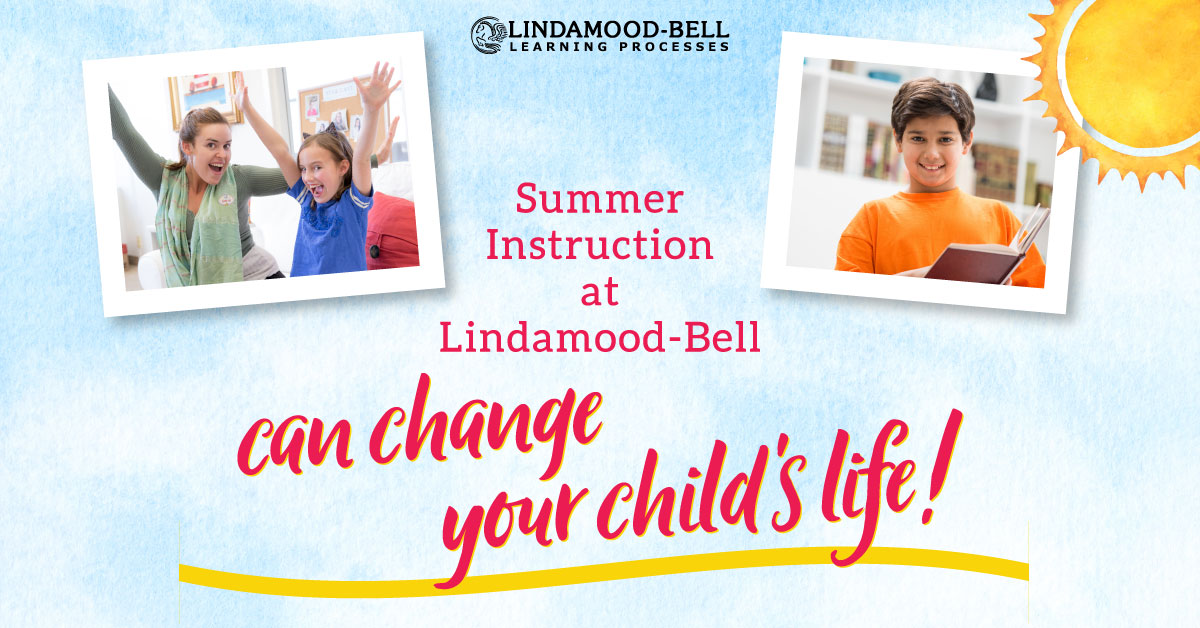 LINDAMOOD-BELL
LEARNING PROCESSES

Summer Instruction at Lindamood-Bell

can change your child's life!